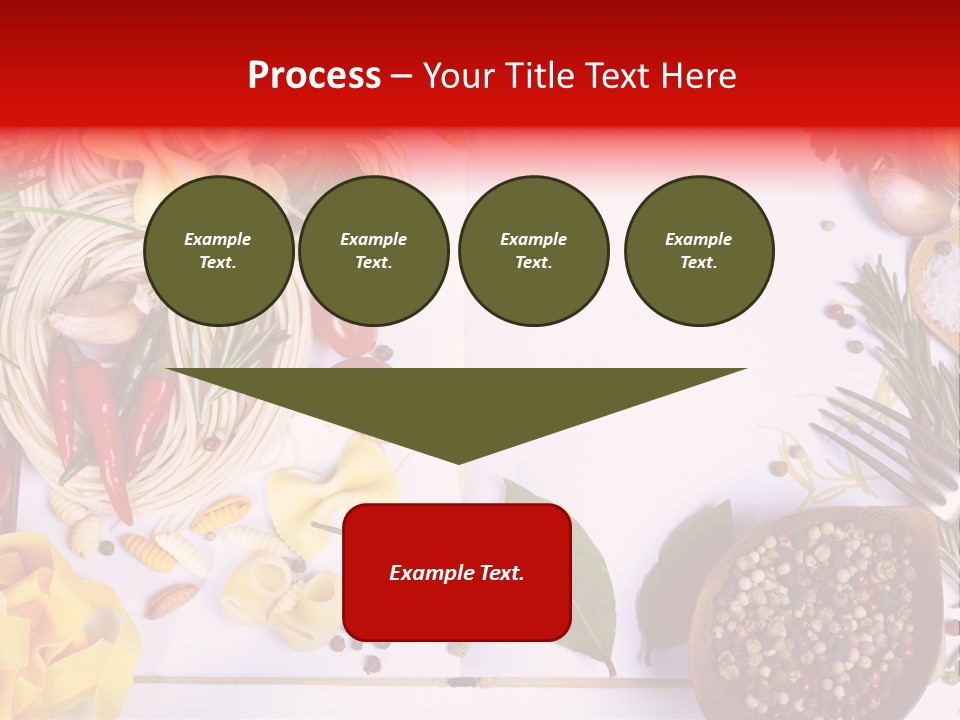 Process – Your Title Text Here

Example Text.

Example Text.

Example Text.

Example Text.

Example Text.